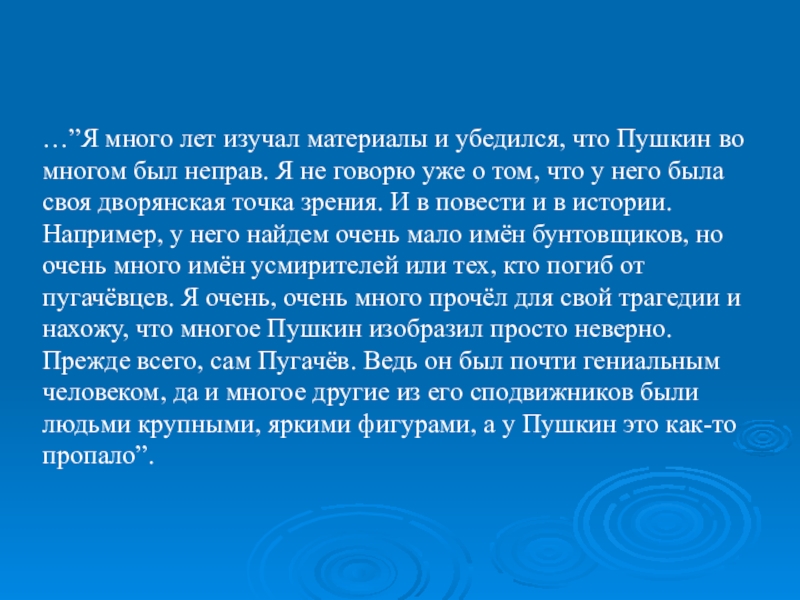 …”Я много лет изучал материалы и убедился, что Пушкин во многом был неправ. Я не говорю уже о том, что у него была своя дворянская точка зрения. И в повести и в истории. Например, у него найдем очень мало имён бунтовщиков, но очень много имён усмирителей или тех, кто погиб от пугачёвцев. Я очень, очень много прочёл для свой трагедии и нахожу, что многое Пушкин изобразил просто неверно. Прежде всего, сам Пугачёв. Ведь он был почти гениальным человеком, да и многое другие из его сподвижников были людьми крупными, яркими фигурами, а у Пушкин это как-то пропало”.